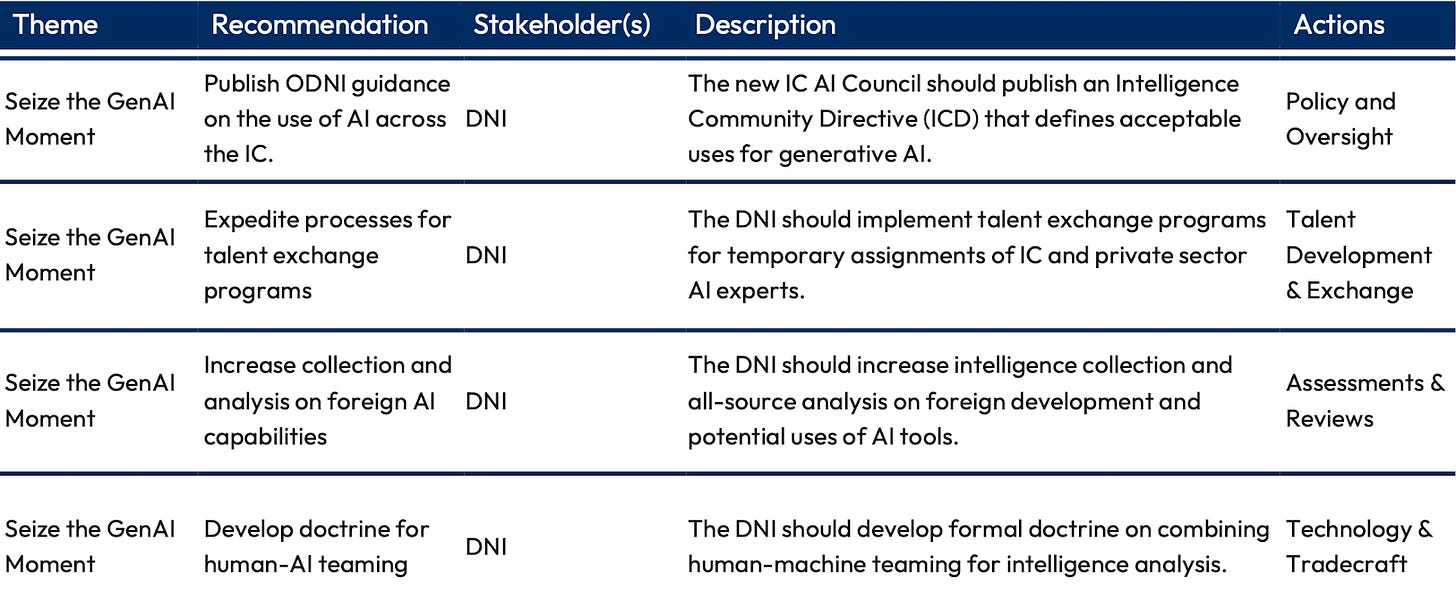 | Theme | Recommendation | Stakeholder(s) | Description | Actions |
|---|---|---|---|---|
| Seize the GenAI Moment | Publish ODNI guidance on the use of AI across the IC. | DNI | The new IC AI Council should publish an Intelligence Community Directive (ICD) that defines acceptable uses for generative AI. | Policy and Oversight |
| Seize the GenAI Moment | Expedite processes for talent exchange programs | DNI | The DNI should implement talent exchange programs for temporary assignments of IC and private sector AI experts. | Talent Development & Exchange |
| Seize the GenAI Moment | Increase collection and analysis on foreign AI capabilities | DNI | The DNI should increase intelligence collection and all-source analysis on foreign development and potential uses of AI tools. | Assessments & Reviews |
| Seize the GenAI Moment | Develop doctrine for human-AI teaming | DNI | The DNI should develop formal doctrine on combining human-machine teaming for intelligence analysis. | Technology & Tradecraft |